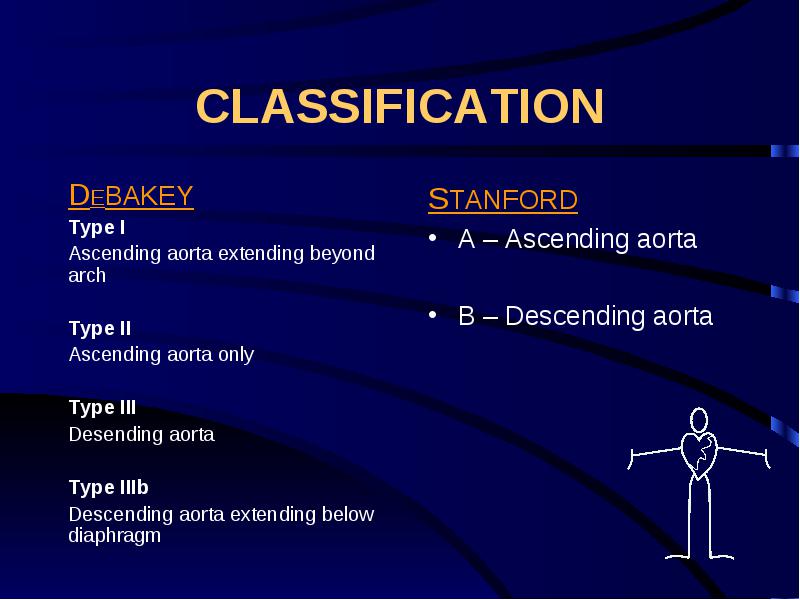 CLASSIFICATION

DEBAKEY

Type I

Ascending aorta extending beyond arch

Type II

Ascending aorta only

Type III

Desending aorta

Type IIIb

Descending aorta extending below diaphragm

STANFORD

• A – Ascending aorta

• B – Descending aorta